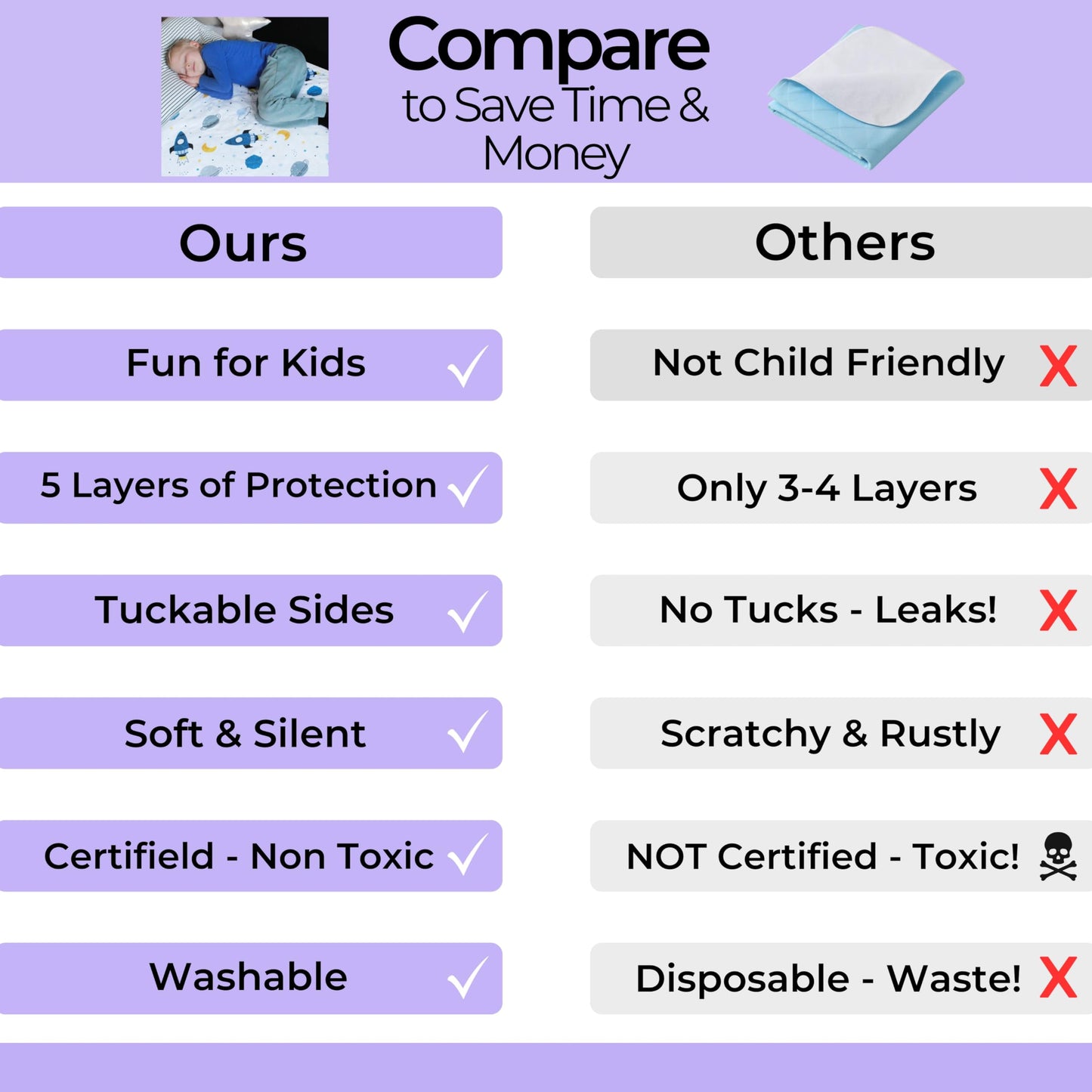 Compare
to Save Time & Money

| Ours | Others |
|---|---|
| Fun for Kids ✓ | Not Child Friendly X |
| 5 Layers of Protection ✓ | Only 3-4 Layers X |
| Tuckable Sides ✓ | No Tucks - Leaks! X |
| Soft & Silent ✓ | Scratchy & Rustly X |
| Certifield - Non Toxic ✓ | NOT Certified - Toxic! ☠ |
| Washable ✓ | Disposable - Waste! X |